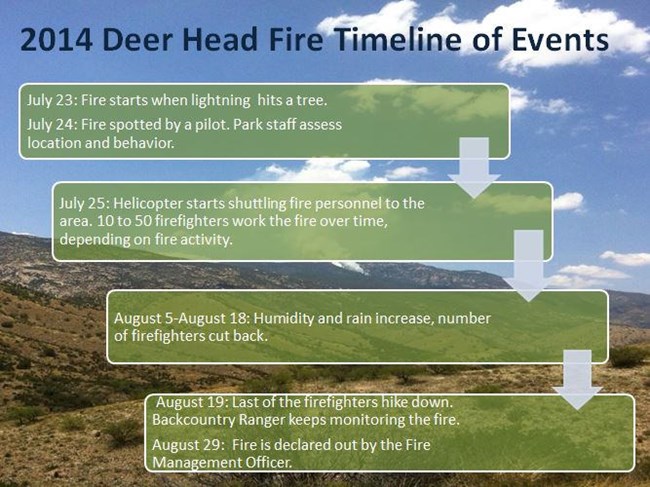 2014 Deer Head Fire Timeline of Events

July 23: Fire starts when lightning hits a tree.

July 24: Fire spotted by a pilot. Park staff assess location and behavior.

July 25: Helicopter starts shuttling fire personnel to the area. 10 to 50 firefighters work the fire over time, depending on fire activity.

August 5-August 18: Humidity and rain increase, number of firefighters cut back.

August 19: Last of the firefighters hike down. Backcountry Ranger keeps monitoring the fire.

August 29: Fire is declared out by the Fire Management Officer.